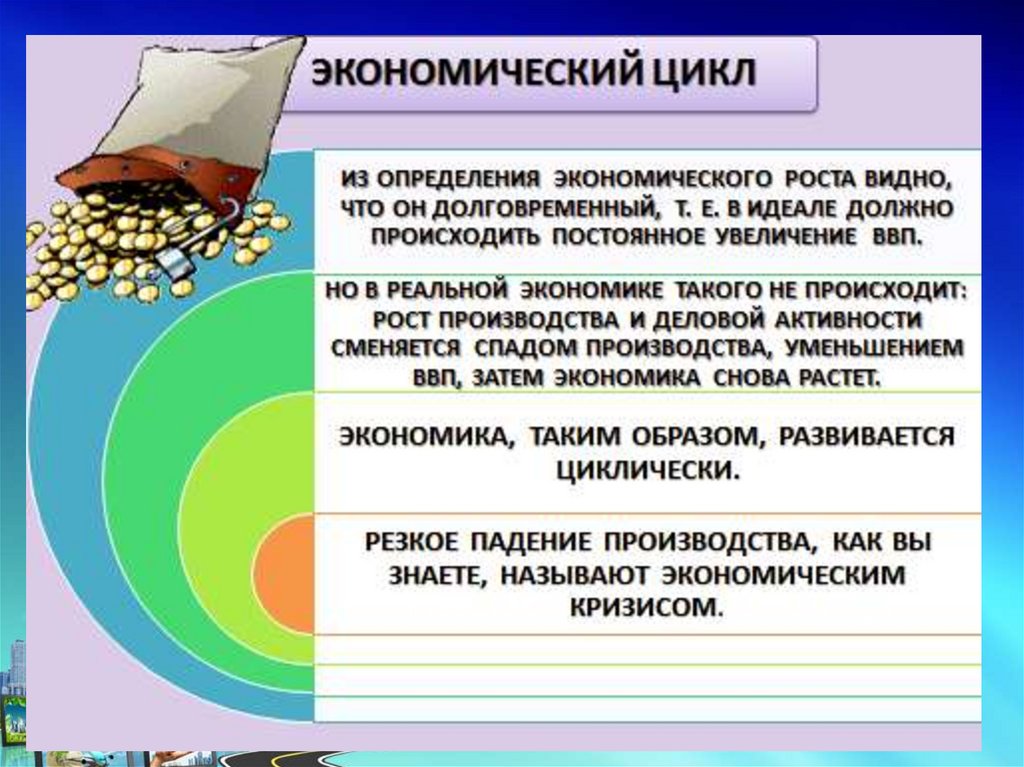 ЭКОНОМИЧЕСКИЙ ЦИКЛ

ИЗ ОПРЕДЕЛЕНИЯ ЭКОНОМИЧЕСКОГО РОСТА ВИДНО, ЧТО ОН ДОЛГОВРЕМЕННЫЙ, Т. Е. В ИДЕАЛЕ ДОЛЖНО ПРОИСХОДИТЬ ПОСТОЯННОЕ УВЕЛИЧЕНИЕ ВВП.

НО В РЕАЛЬНОЙ ЭКОНОМИКЕ ТАКОГО НЕ ПРОИСХОДИТ: РОСТ ПРОИЗВОДСТВА И ДЕЛОВОЙ АКТИВНОСТИ СМЕНЯЕТСЯ СПАДОМ ПРОИЗВОДСТВА, УМЕНЬШЕНИЕМ ВВП, ЗАТЕМ ЭКОНОМИКА СНОВА РАСТЕТ.

ЭКОНОМИКА, ТАКИМ ОБРАЗОМ, РАЗВИВАЕТСЯ ЦИКЛИЧЕСКИ.

РЕЗКОЕ ПАДЕНИЕ ПРОИЗВОДСТВА, КАК ВЫ ЗНАЕТЕ, НАЗЫВАЮТ ЭКОНОМИЧЕСКИМ КРИЗИСОМ.